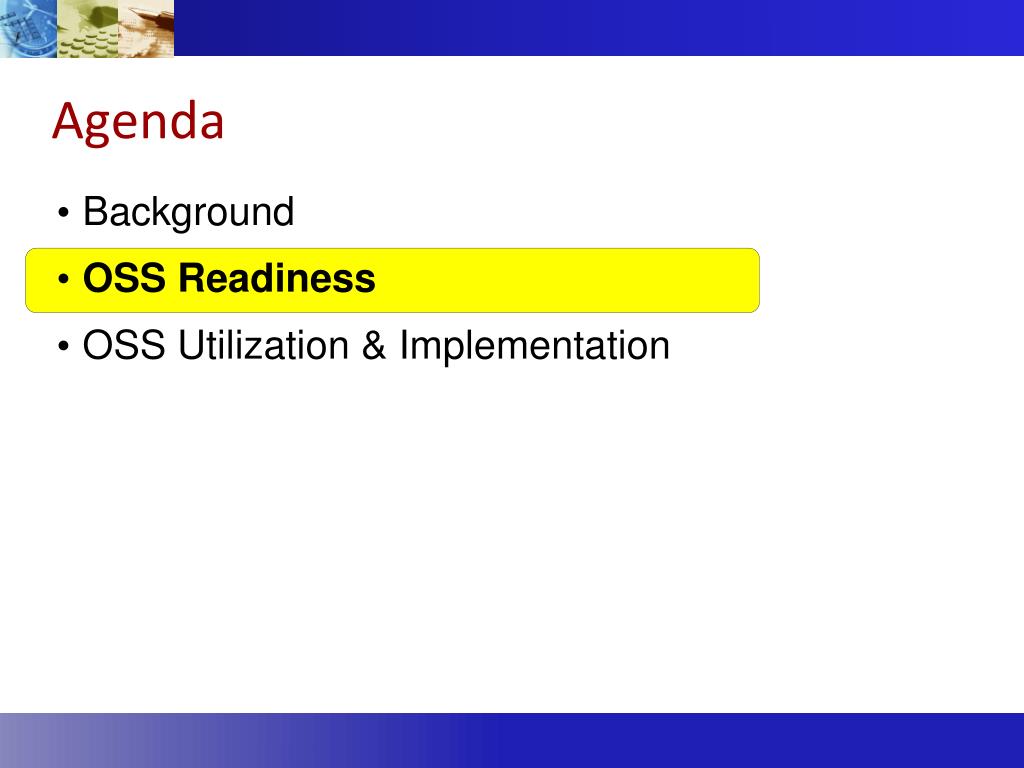 Agenda

• Background
• OSS Readiness
• OSS Utilization & Implementation